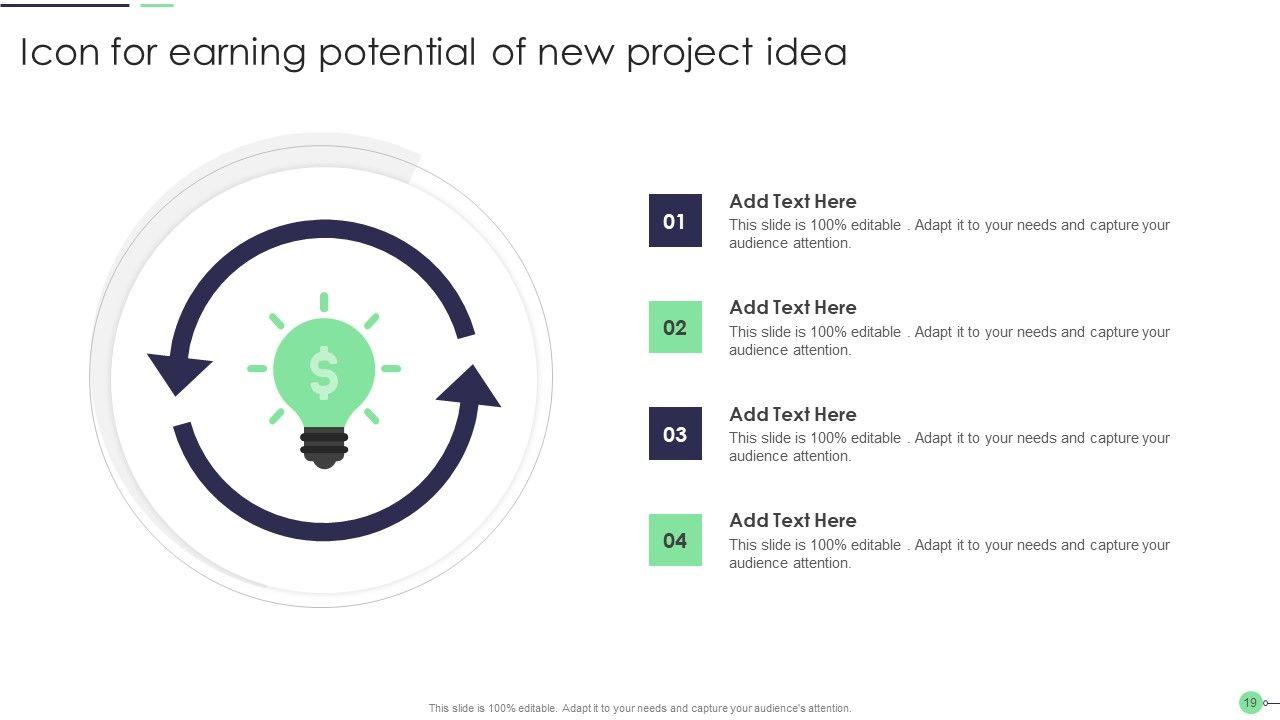 Icon for earning potential of new project idea

$

01
Add Text Here
This slide is 100% editable . Adapt it to your needs and capture your audience attention.

02
Add Text Here
This slide is 100% editable . Adapt it to your needs and capture your audience attention.

03
Add Text Here
This slide is 100% editable . Adapt it to your needs and capture your audience attention.

04
Add Text Here
This slide is 100% editable . Adapt it to your needs and capture your audience attention.

This slide is 100% editable. Adapt it to your needs and capture your audience's attention.

19